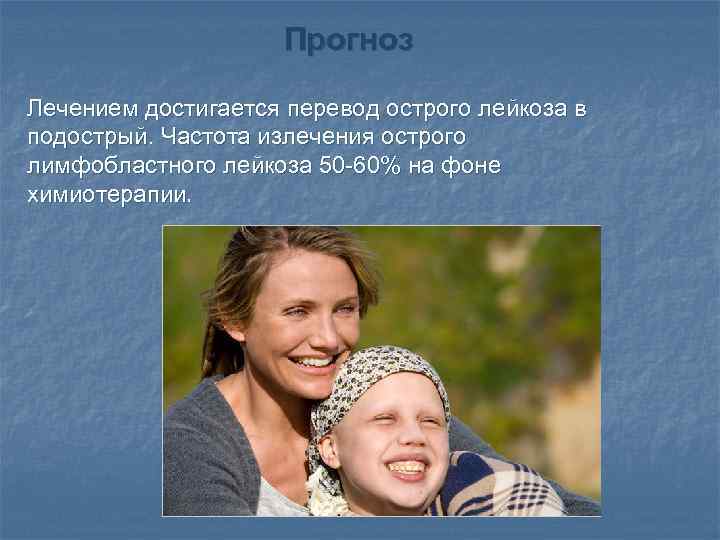 Прогноз

Лечением достигается перевод острого лейкоза в подострый. Частота излечения острого лимфобластного лейкоза 50-60% на фоне химиотерапии.